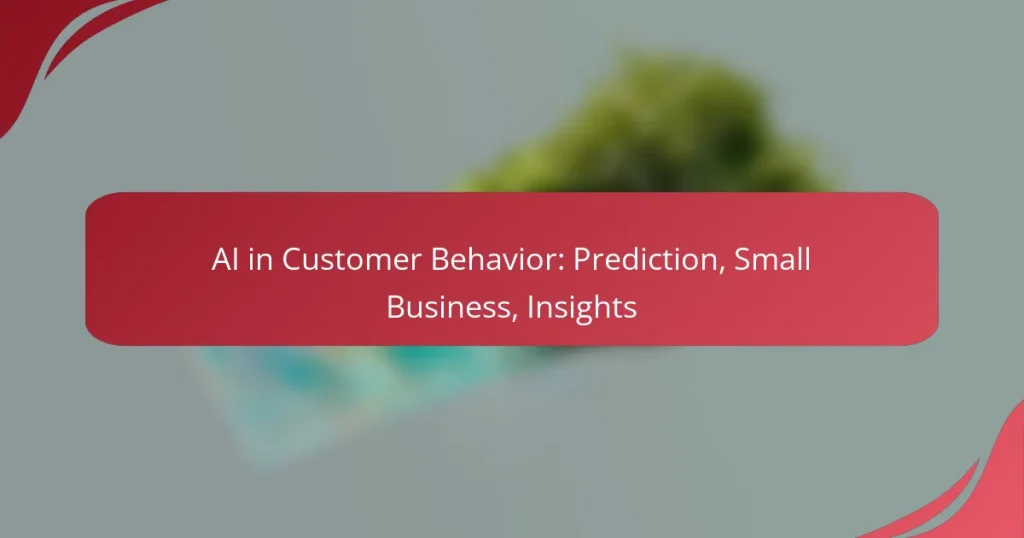 AI in Customer Behavior: Prediction, Small Business, Insights